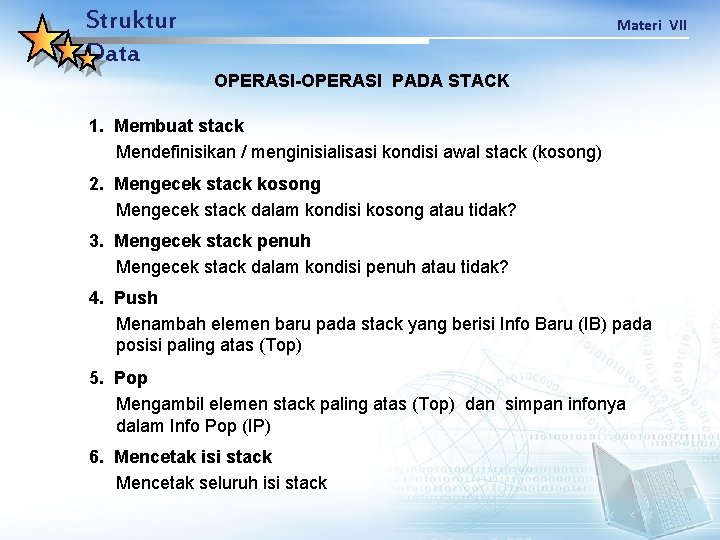 Struktur Data

Materi VII

OPERASI-OPERASI PADA STACK

1. Membuat stack
Mendefinisikan / menginisialisasi kondisi awal stack (kosong)

2. Mengecek stack kosong
Mengecek stack dalam kondisi kosong atau tidak?

3. Mengecek stack penuh
Mengecek stack dalam kondisi penuh atau tidak?

4. Push
Menambah elemen baru pada stack yang berisi Info Baru (IB) pada posisi paling atas (Top)

5. Pop
Mengambil elemen stack paling atas (Top) dan simpan infonya dalam Info Pop (IP)

6. Mencetak isi stack
Mencetak seluruh isi stack